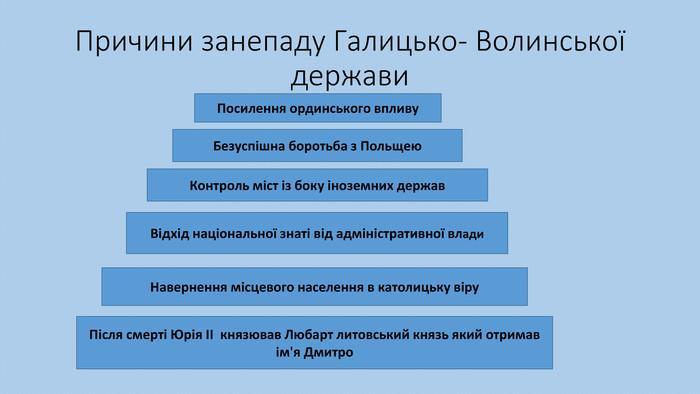 Причини занепаду Галицько- Волинської держави

Посилення ординського впливу

Безуспішна боротьба з Польщею

Контроль міст із боку іноземних держав

Відхід національної знаті від адміністративної влади

Навернення місцевого населення в католицьку віру

Після смерті Юрія ІІ князював Любарт литовський князь який отримав ім'я Дмитро